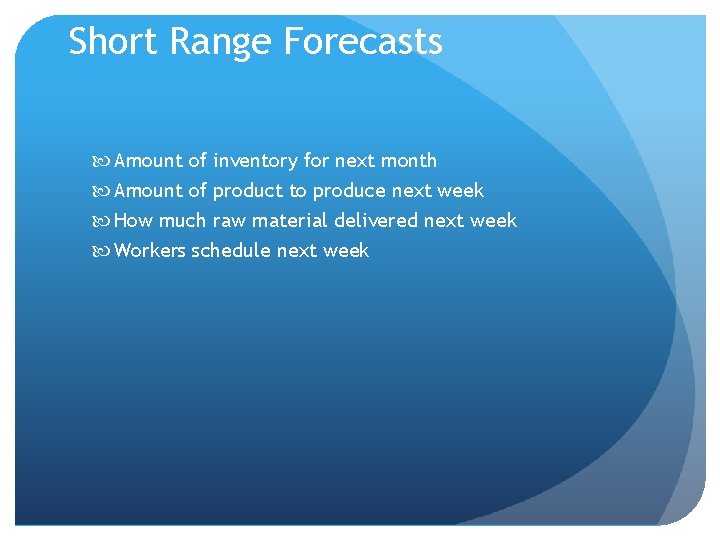 Short Range Forecasts

Amount of inventory for next month
Amount of product to produce next week
How much raw material delivered next week
Workers schedule next week